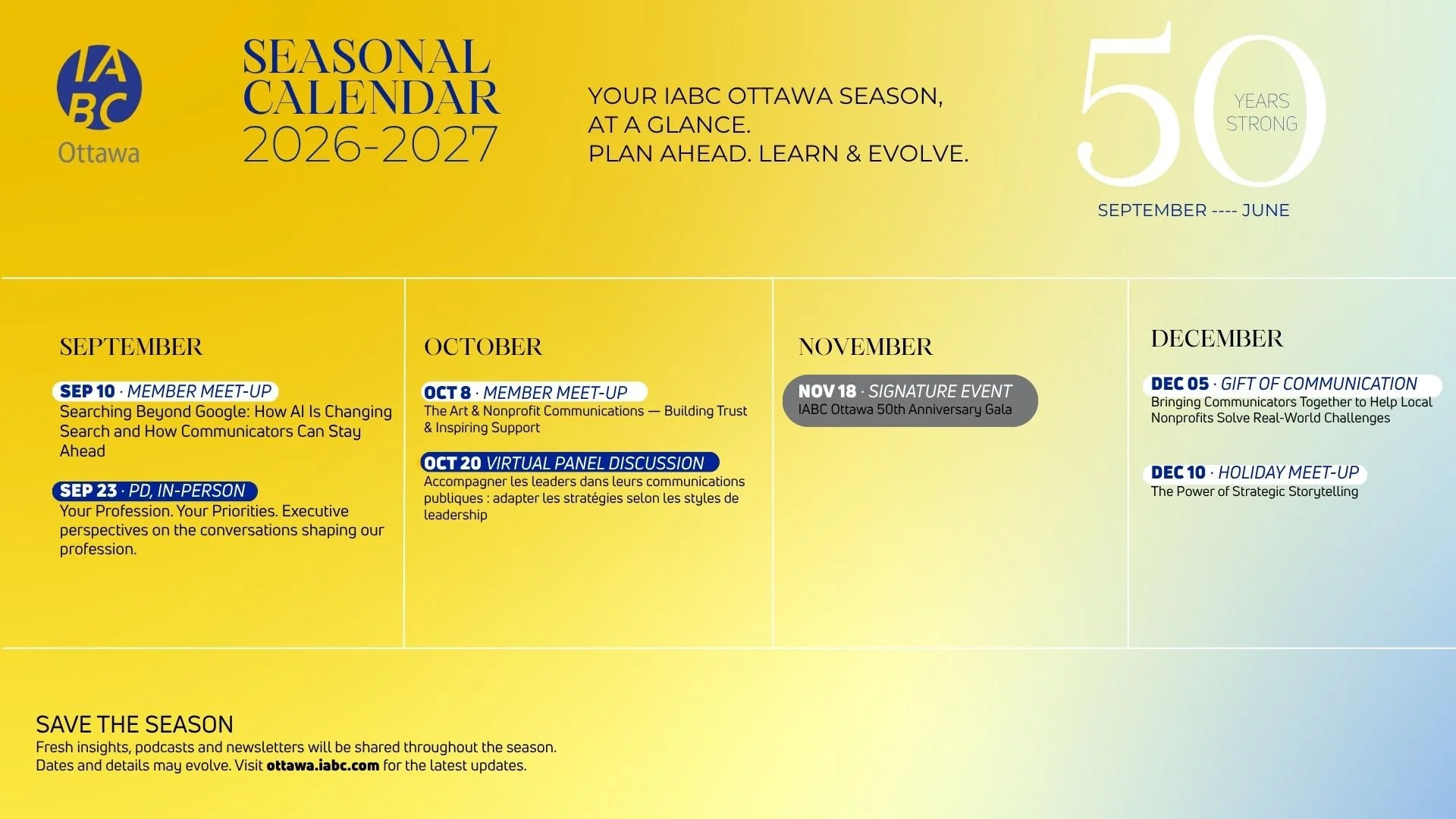 IABC Ottawa

SEASONAL CALENDAR 2026-2027

YOUR IABC OTTAWA SEASON, AT A GLANCE. PLAN AHEAD. LEARN & EVOLVE.

50 YEARS STRONG

SEPTEMBER ---- JUNE

SEPTEMBER

SEP 10 · MEMBER MEET-UP
Searching Beyond Google: How AI Is Changing Search and How Communicators Can Stay Ahead

SEP 23 · PD, IN-PERSON
Your Profession. Your Priorities. Executive perspectives on the conversations shaping our profession.

OCTOBER

OCT 8 · MEMBER MEET-UP
The Art & Nonprofit Communications — Building Trust & Inspiring Support

OCT 20 VIRTUAL PANEL DISCUSSION
Accompagner les leaders dans leurs communications publiques : adapter les stratégies selon les styles de leadership

NOVEMBER

NOV 18 · SIGNATURE EVENT
IABC Ottawa 50th Anniversary Gala

DECEMBER

DEC 05 · GIFT OF COMMUNICATION
Bringing Communicators Together to Help Local Nonprofits Solve Real-World Challenges

DEC 10 · HOLIDAY MEET-UP
The Power of Strategic Storytelling

SAVE THE SEASON
Fresh insights, podcasts and newsletters will be shared throughout the season. Dates and details may evolve. Visit ottawa.iabc.com for the latest updates.